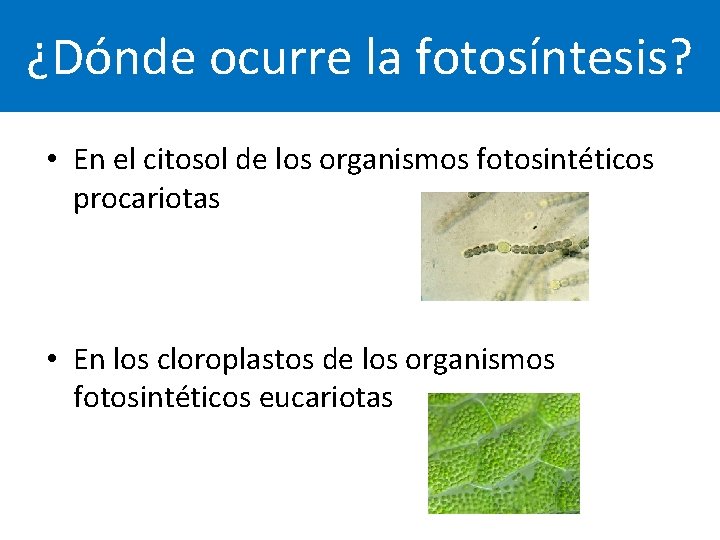 ¿Dónde ocurre la fotosíntesis?

• En el citosol de los organismos fotosintéticos procariotas

• En los cloroplastos de los organismos fotosintéticos eucariotas